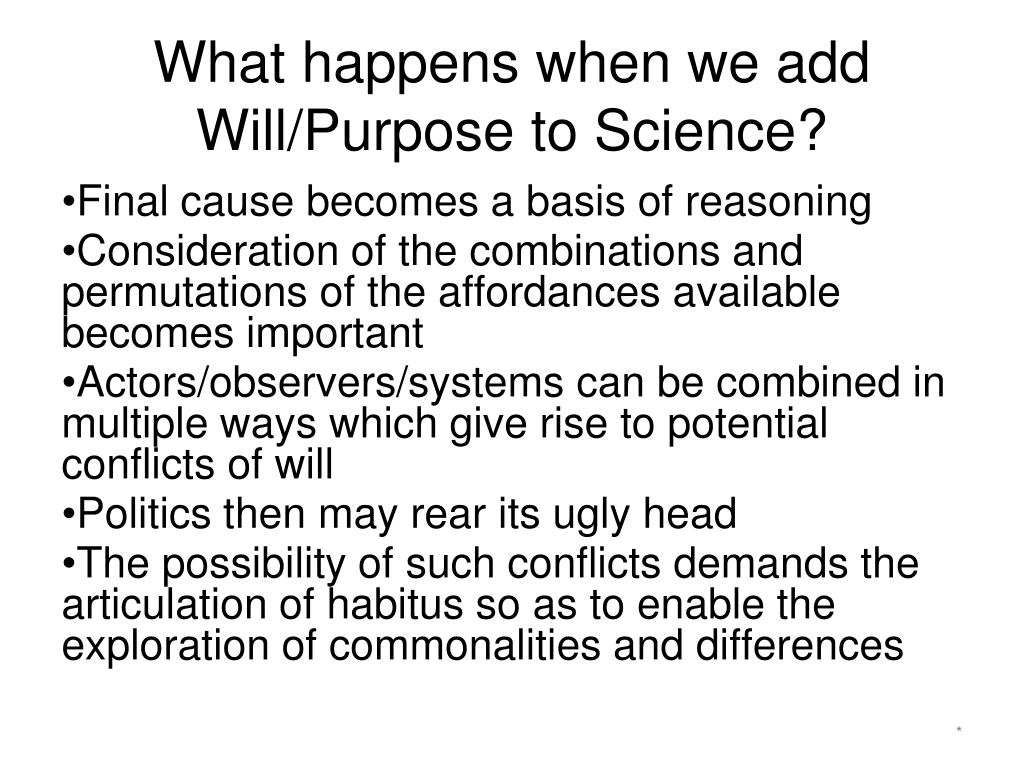 What happens when we add Will/Purpose to Science?

•Final cause becomes a basis of reasoning

•Consideration of the combinations and permutations of the affordances available becomes important

•Actors/observers/systems can be combined in multiple ways which give rise to potential conflicts of will

•Politics then may rear its ugly head

•The possibility of such conflicts demands the articulation of habitus so as to enable the exploration of commonalities and differences

*